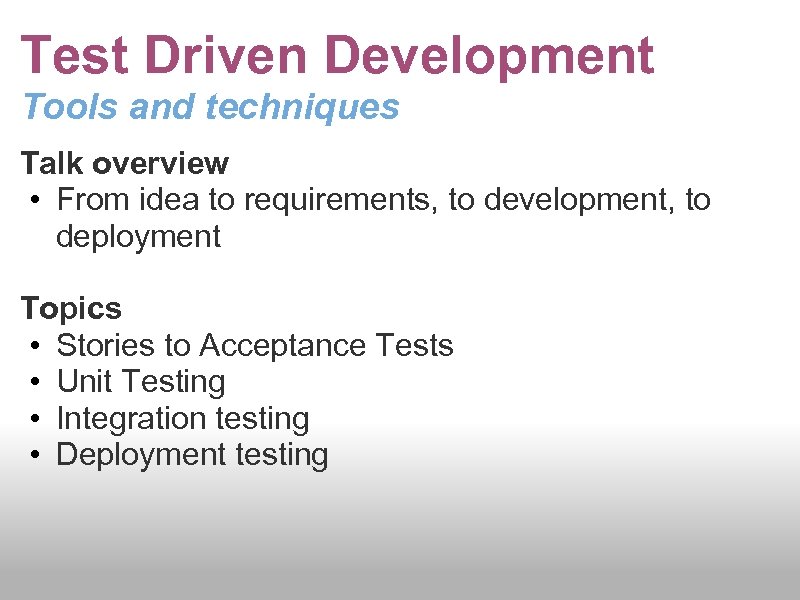 Test Driven Development
Tools and techniques

Talk overview
• From idea to requirements, to development, to deployment

Topics
• Stories to Acceptance Tests
• Unit Testing
• Integration testing
• Deployment testing